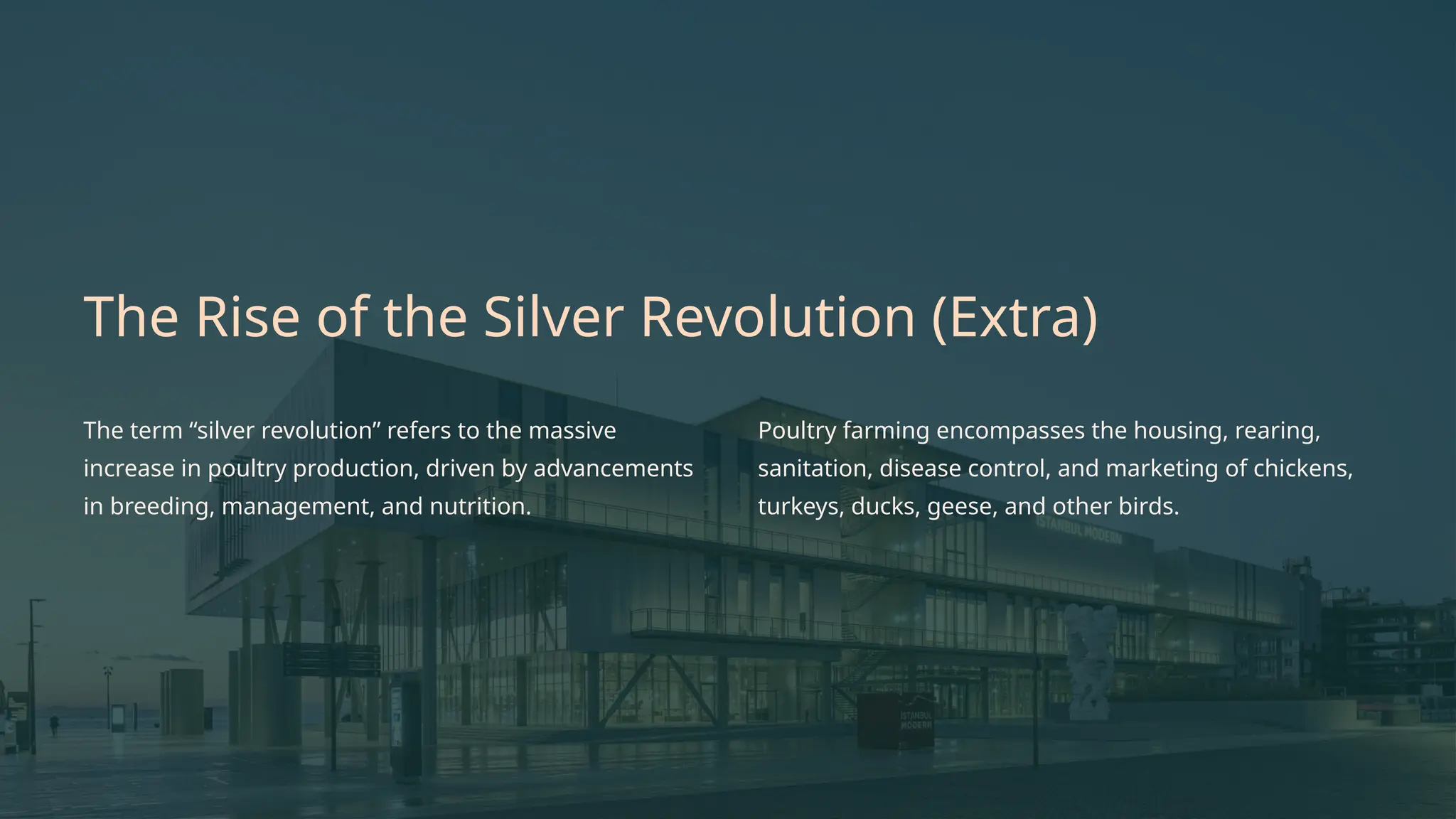 The Rise of the Silver Revolution (Extra)

The term “silver revolution” refers to the massive increase in poultry production, driven by advancements in breeding, management, and nutrition.

Poultry farming encompasses the housing, rearing, sanitation, disease control, and marketing of chickens, turkeys, ducks, geese, and other birds.

ISTANBUL MODERN

ISTANBUL MODERN